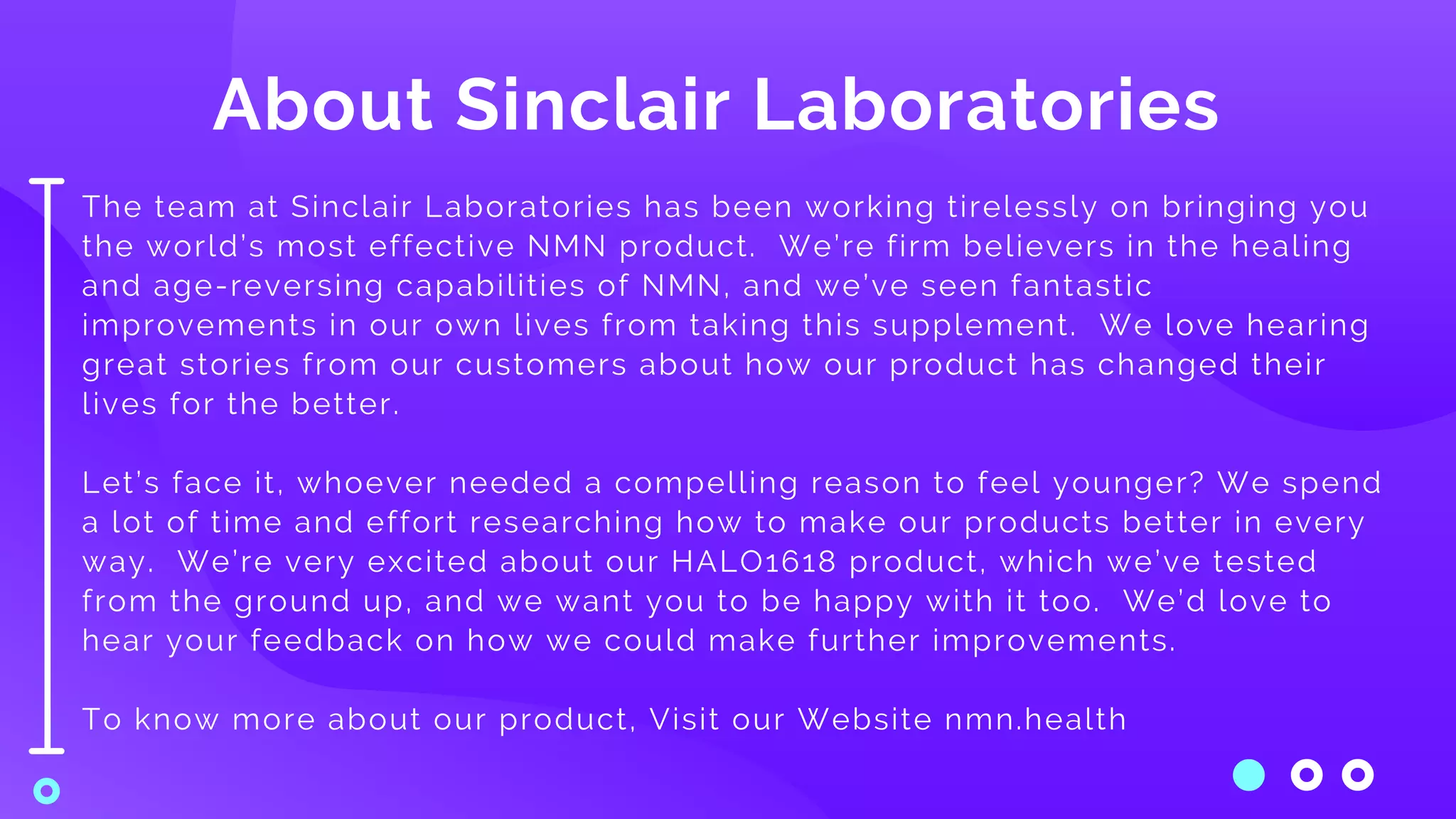 About Sinclair Laboratories

The team at Sinclair Laboratories has been working tirelessly on bringing you the world's most effective NMN product. We're firm believers in the healing and age-reversing capabilities of NMN, and we've seen fantastic improvements in our own lives from taking this supplement. We love hearing great stories from our customers about how our product has changed their lives for the better.

Let's face it, whoever needed a compelling reason to feel younger? We spend a lot of time and effort researching how to make our products better in every way. We're very excited about our HALO1618 product, which we've tested from the ground up, and we want you to be happy with it too. We'd love to hear your feedback on how we could make further improvements.

To know more about our product, Visit our Website nmn.health